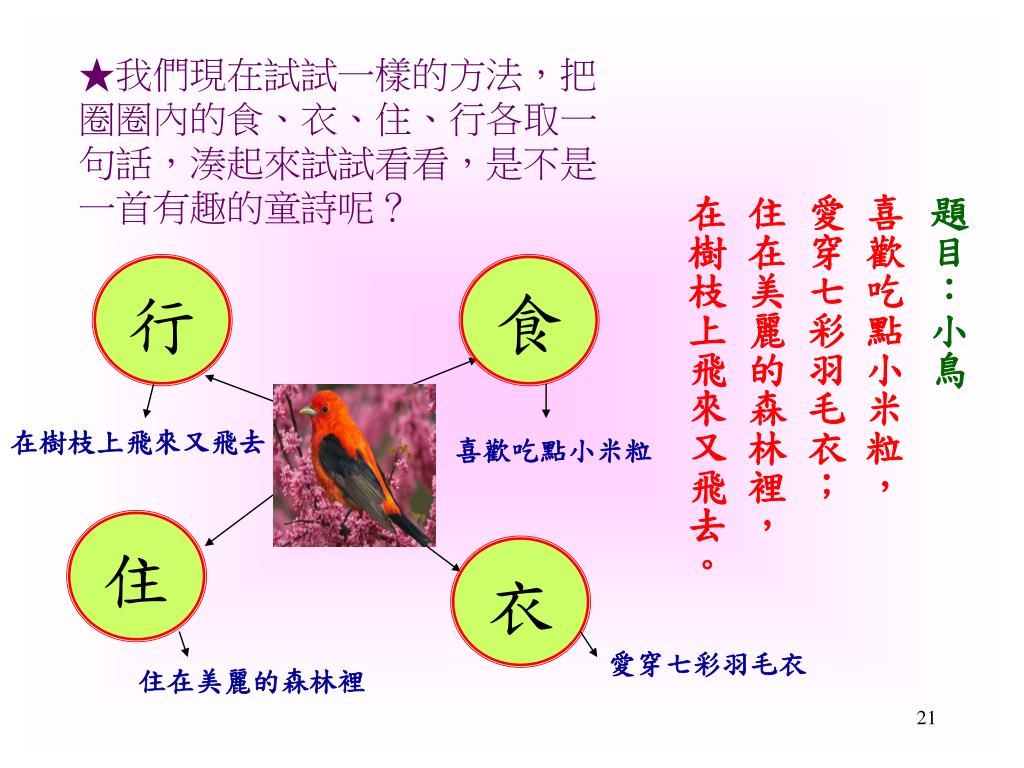 ★我們現在試試一樣的方法，把圈圈內的食、衣、住、行各取一句話，湊起來試試看看，是不是一首有趣的童詩呢？

題目：小鳥

喜歡吃點小米粒，
愛穿七彩羽毛衣；
住在美麗的森林裡，
在樹枝上飛來又飛去。

行

在樹枝上飛來又飛去

食

喜歡吃點小米粒

住

住在美麗的森林裡

衣

愛穿七彩羽毛衣

21